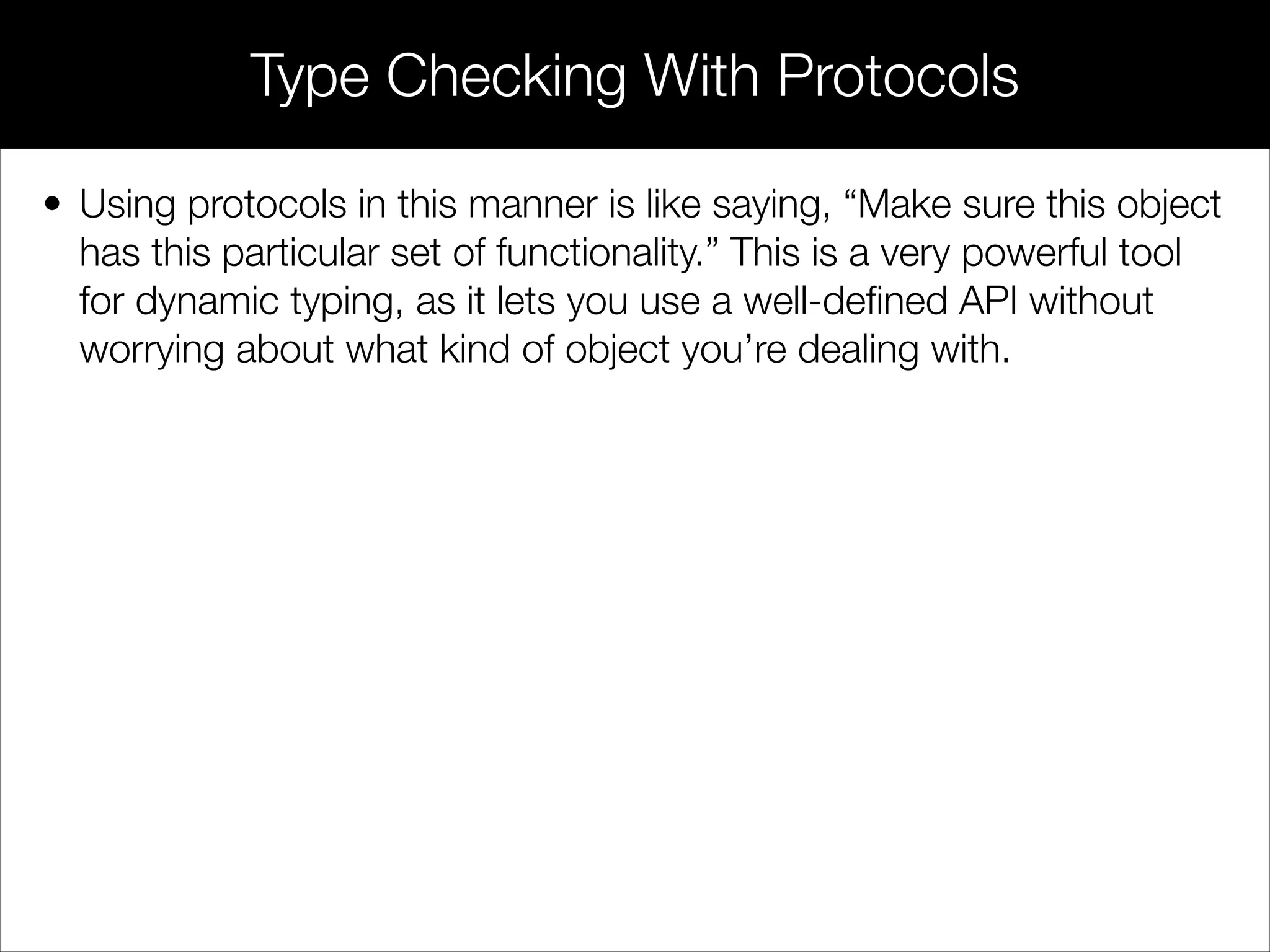 Type Checking With Protocols

• Using protocols in this manner is like saying, “Make sure this object has this particular set of functionality.” This is a very powerful tool for dynamic typing, as it lets you use a well-defined API without worrying about what kind of object you’re dealing with.